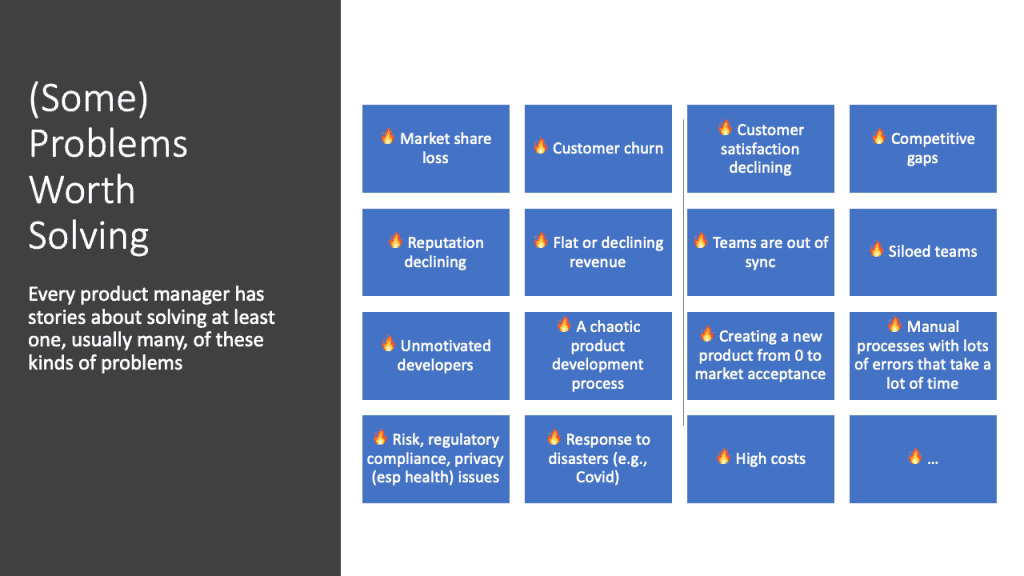 (Some) Problems Worth Solving

Every product manager has stories about solving at least one, usually many, of these kinds of problems

🔥 Market share loss

🔥 Customer churn

🔥 Customer satisfaction declining

🔥 Competitive gaps

🔥 Reputation declining

🔥 Flat or declining revenue

🔥 Teams are out of sync

🔥 Siloed teams

🔥 Unmotivated developers

🔥 A chaotic product development process

🔥 Creating a new product from 0 to market acceptance

🔥 Manual processes with lots of errors that take a lot of time

🔥 Risk, regulatory compliance, privacy (esp health) issues

🔥 Response to disasters (e.g., Covid)

🔥 High costs

🔥 …